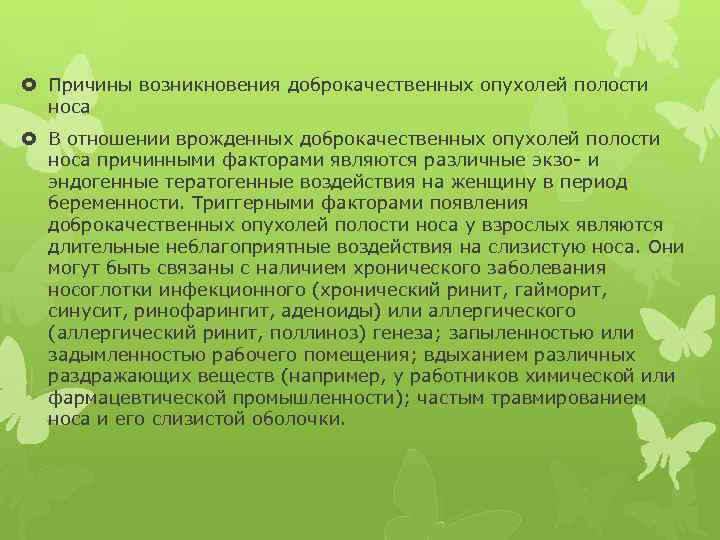 Причины возникновения доброкачественных опухолей полости носа

В отношении врожденных доброкачественных опухолей полости носа причинными факторами являются различные экзо- и эндогенные тератогенные воздействия на женщину в период беременности. Триггерными факторами появления доброкачественных опухолей полости носа у взрослых являются длительные неблагоприятные воздействия на слизистую носа. Они могут быть связаны с наличием хронического заболевания носоглотки инфекционного (хронический ринит, гайморит, синусит, ринофарингит, аденоиды) или аллергического (аллергический ринит, поллиноз) генеза; запыленностью или задымленностью рабочего помещения; вдыханием различных раздражающих веществ (например, у работников химической или фармацевтической промышленности); частым травмированием носа и его слизистой оболочки.